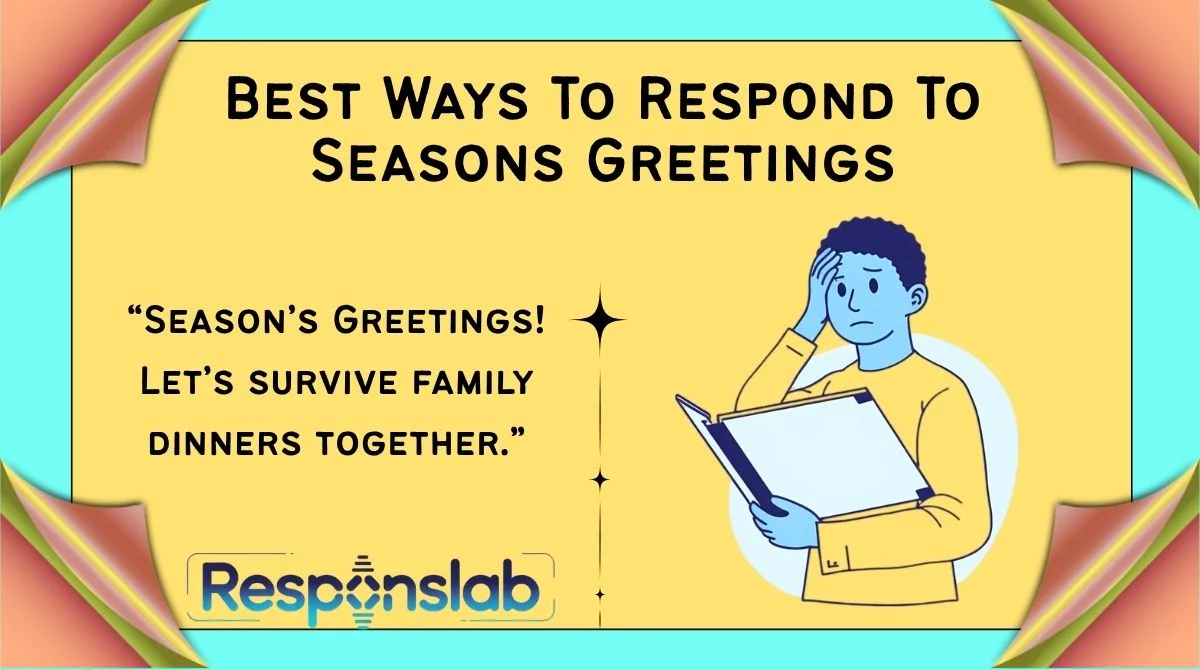 Best Ways To Respond To Seasons Greetings

"Season's Greetings! Let's survive family dinners together."

Responslab